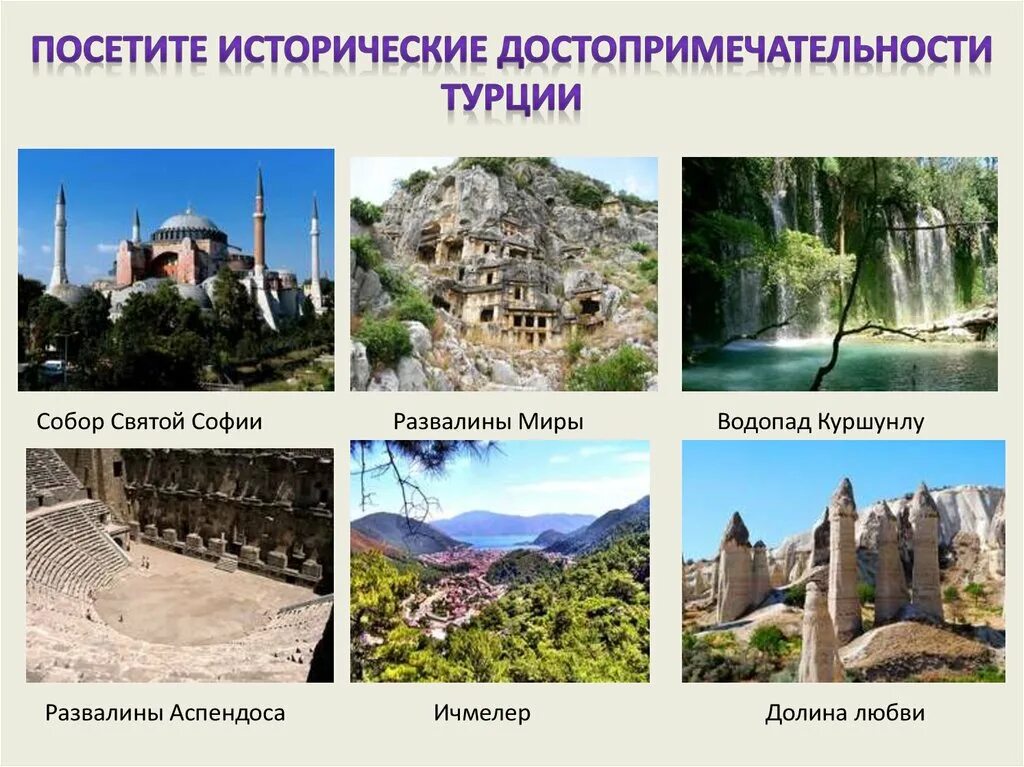 ПОСЕТИТЕ ИСТОРИЧЕСКИЕ ДОСТОПРИМЕЧАТЕЛЬНОСТИ ТУРЦИИ

Собор Святой Софии

Развалины Миры

Водопад Куршунлу

Развалины Аспендоса

Ичмелер

Долина любви